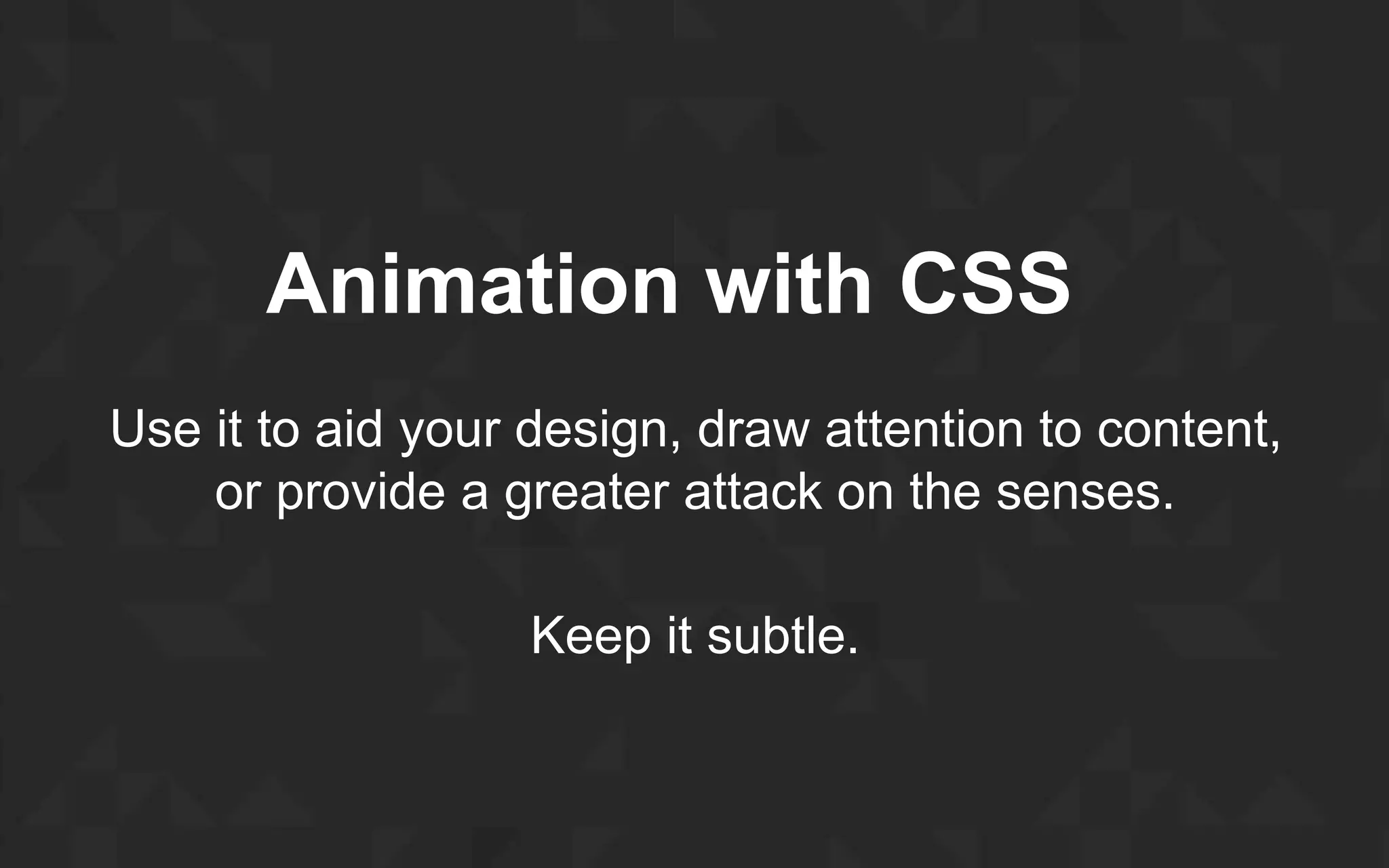 Animation with CSS

Use it to aid your design, draw attention to content, or provide a greater attack on the senses.

Keep it subtle.